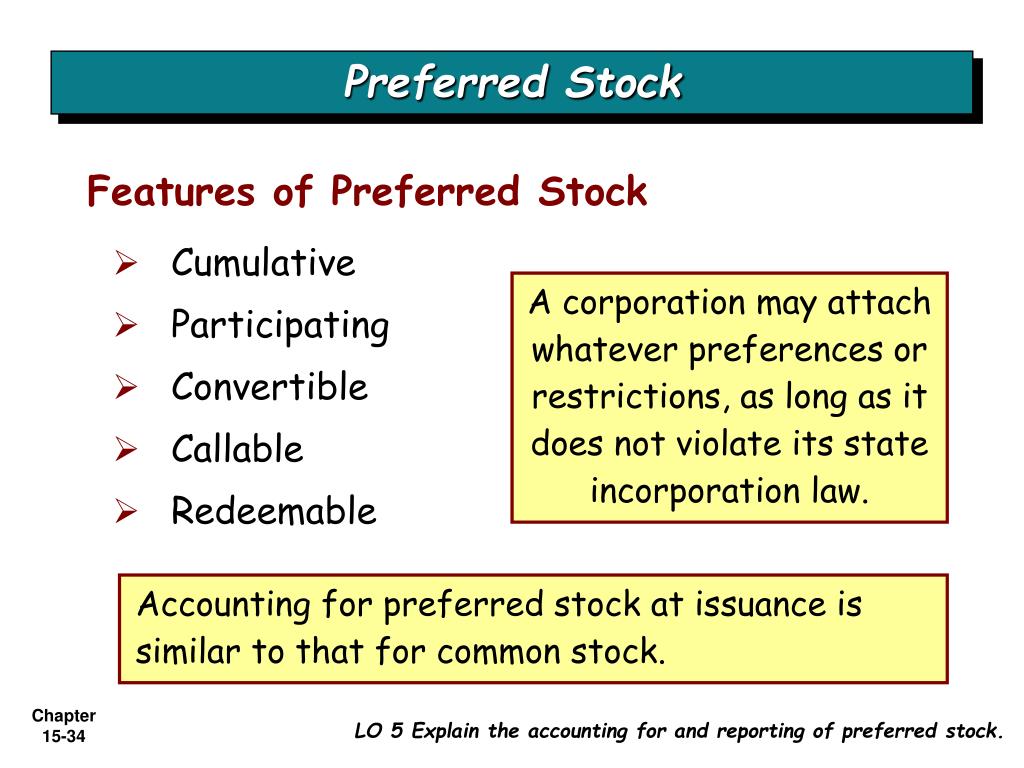 Preferred Stock

Features of Preferred Stock

➢ Cumulative
➢ Participating
➢ Convertible
➢ Callable
➢ Redeemable

A corporation may attach whatever preferences or restrictions, as long as it does not violate its state incorporation law.

Accounting for preferred stock at issuance is similar to that for common stock.

Chapter 15-34

LO 5 Explain the accounting for and reporting of preferred stock.